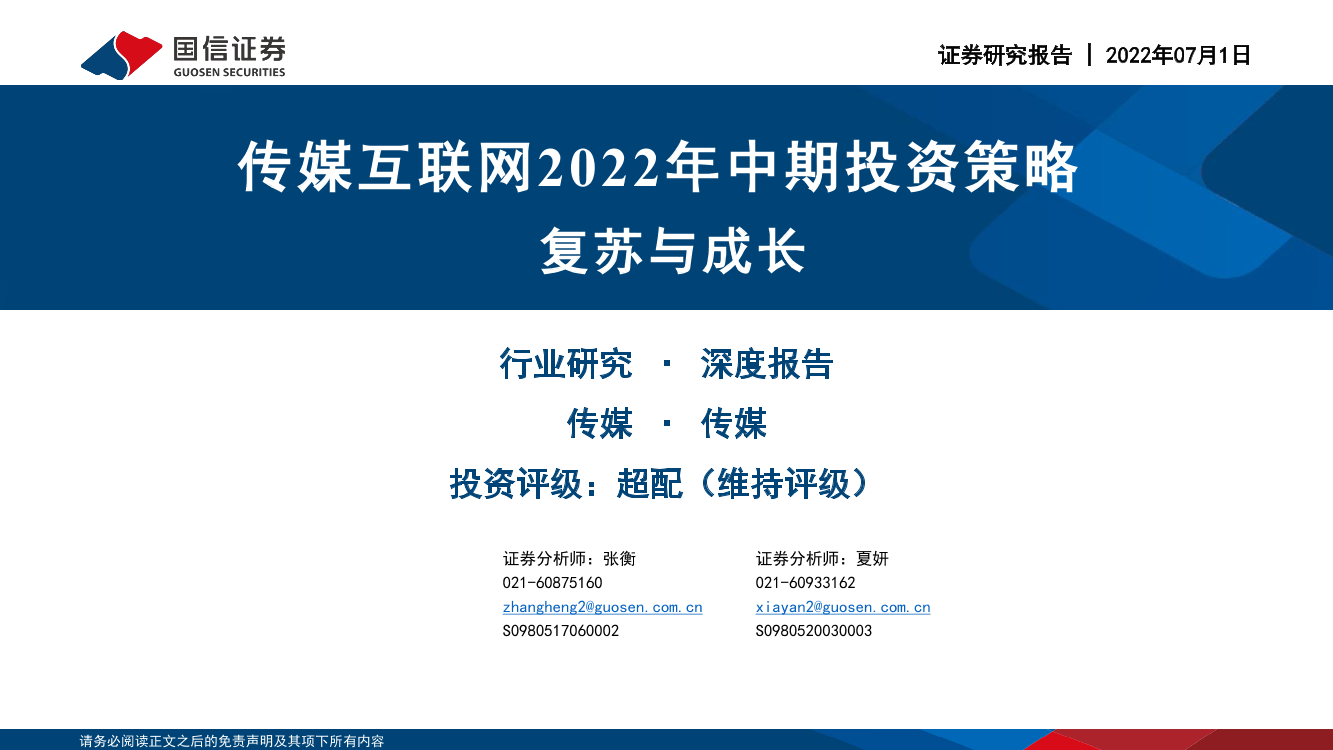 国信证券
GUOSEN SECURITIES

证券研究报告 | 2022年07月1日

传媒互联网2022年中期投资策略
复苏与成长

行业研究 · 深度报告
传媒 · 传媒
投资评级：超配（维持评级）

证券分析师：张衡
021-60875160
zhangheng2@guosen.com.cn
S0980517060002

证券分析师：夏妍
021-60933162
xiayan2@guosen.com.cn
S0980520030003

请务必阅读正文之后的免责声明及其项下所有内容